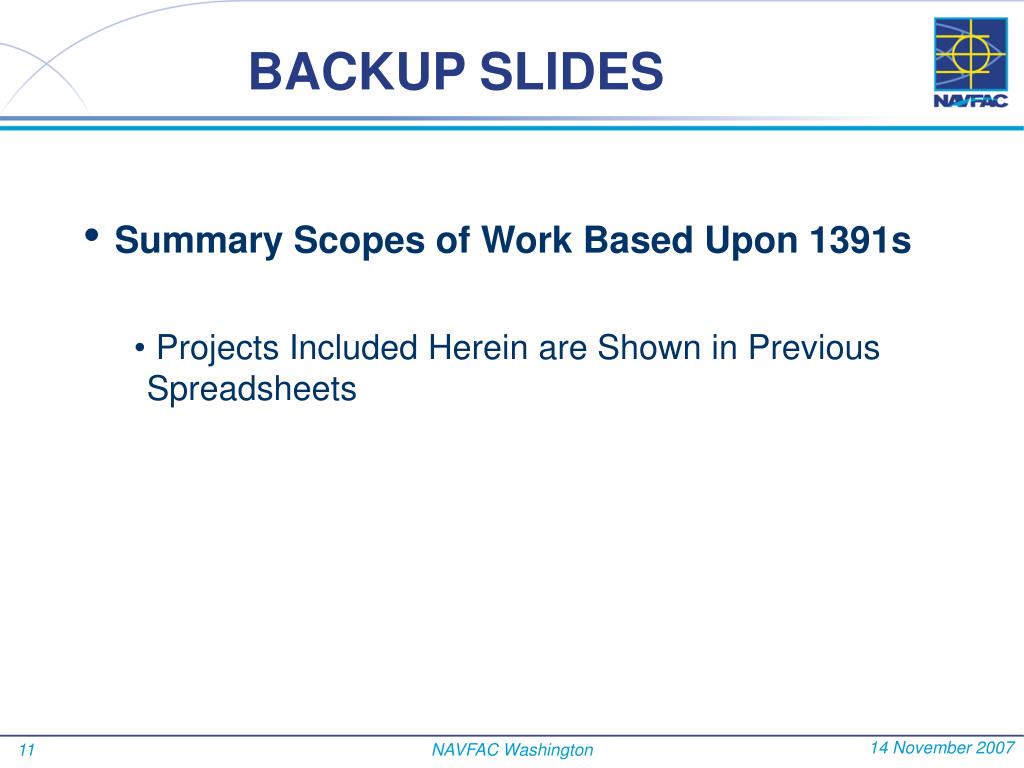 BACKUP SLIDES

NAVFAC

• Summary Scopes of Work Based Upon 1391s

• Projects Included Herein are Shown in Previous Spreadsheets

11

NAVFAC Washington

14 November 2007